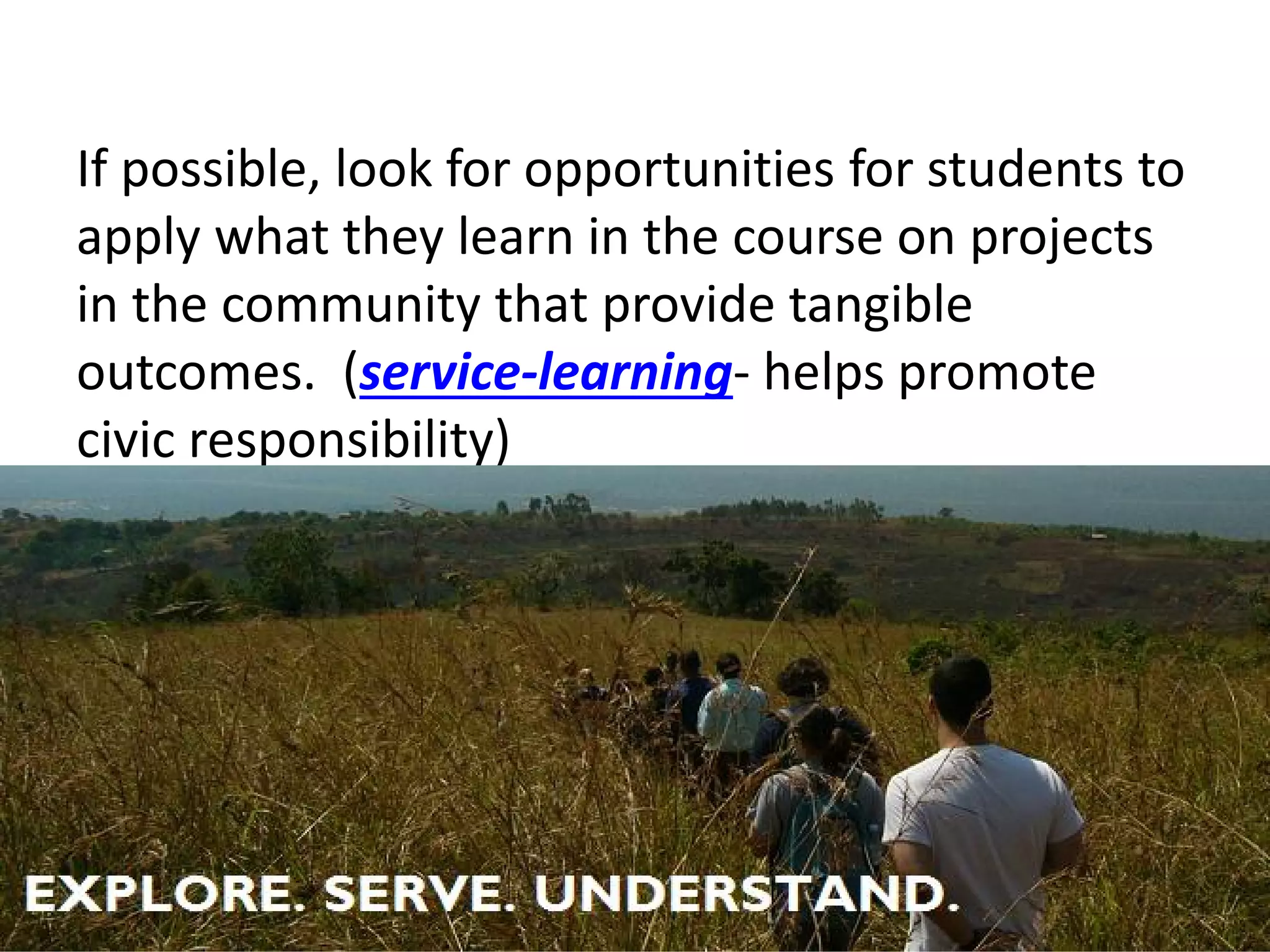 If possible, look for opportunities for students to apply what they learn in the course on projects in the community that provide tangible outcomes. (service-learning- helps promote civic responsibility)

EXPLORE. SERVE. UNDERSTAND.